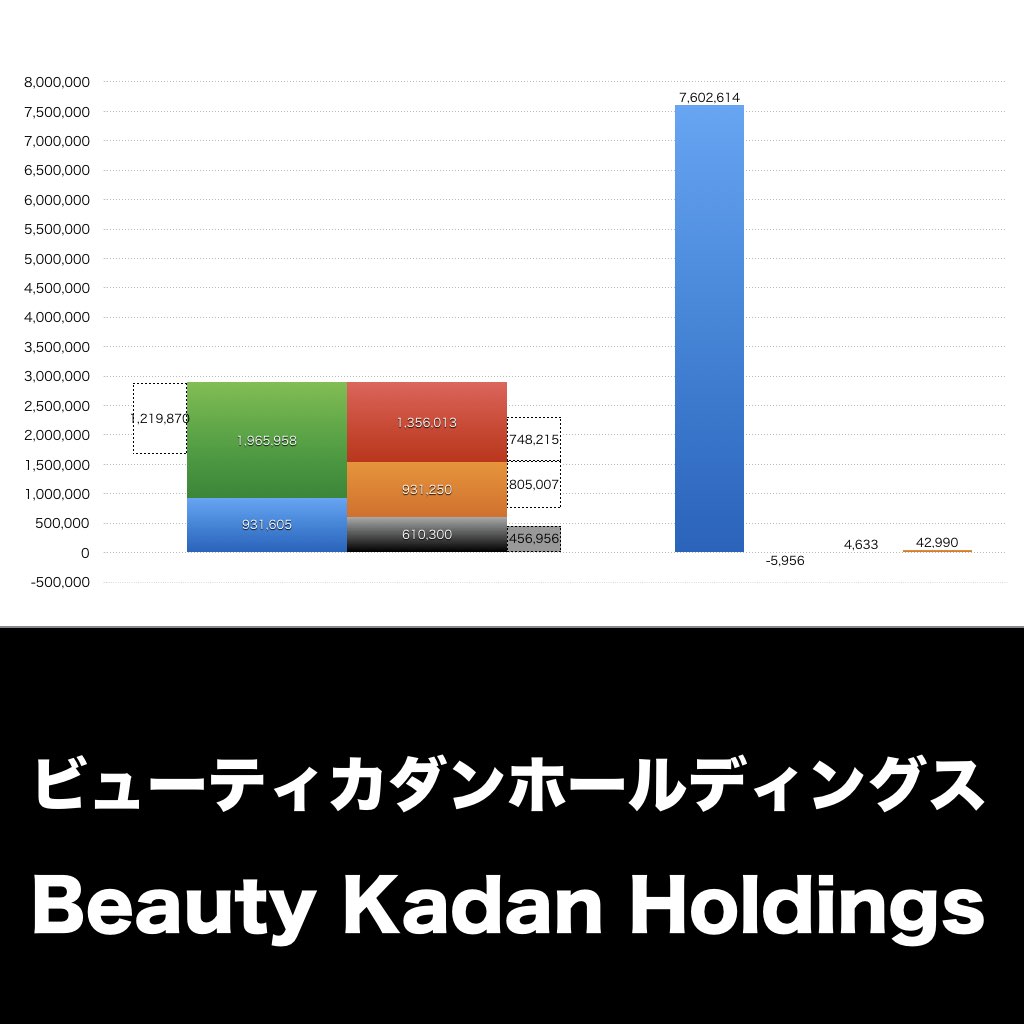 8,000,000
7,500,000
7,000,000
6,500,000
6,000,000
5,500,000
5,000,000
4,500,000
4,000,000
3,500,000
3,000,000
2,500,000
2,000,000
1,500,000
1,000,000
500,000
0
-500,000

1,219,870
1,965,958
931,605
1,356,013
931,250
610,300
748,215
805,007
456,956
7,602,614
-5,956
4,633
42,990

ビューティカダンホールディングス
Beauty Kadan Holdings